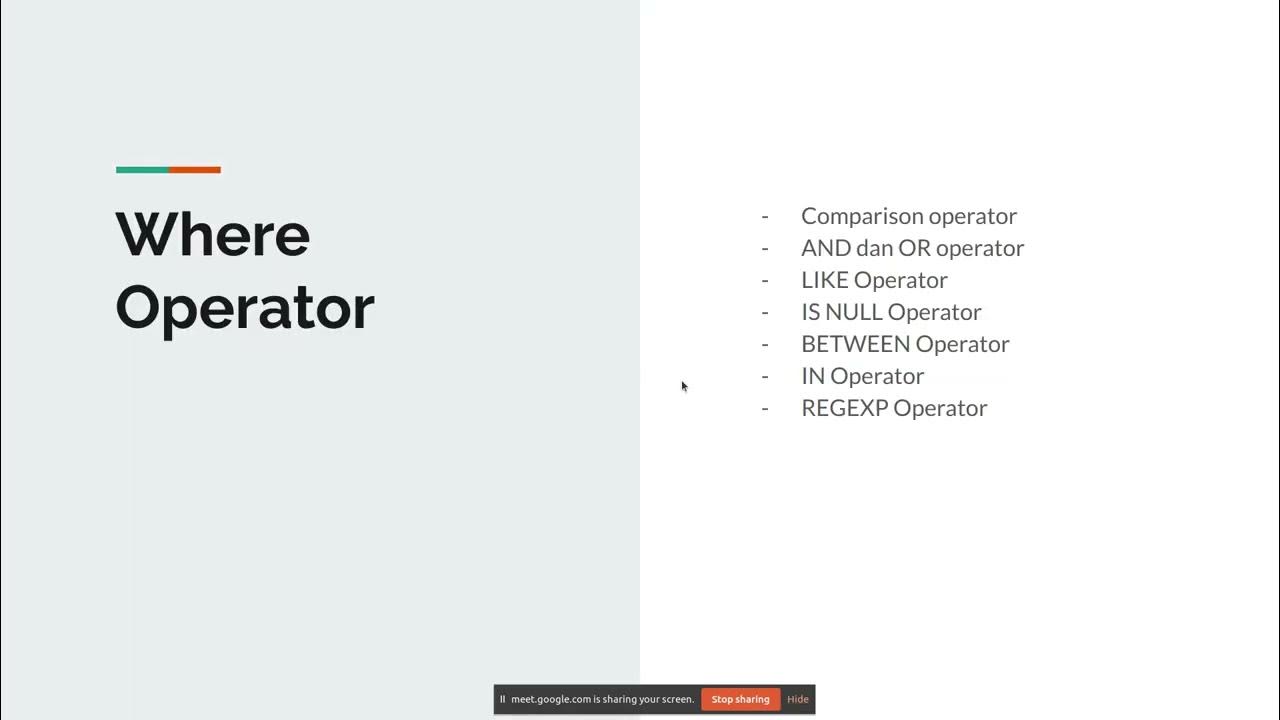 Where Operator

- Comparison operator
- AND dan OR operator
- LIKE Operator
- IS NULL Operator
- BETWEEN Operator
- IN Operator
- REGEXP Operator

meet.google.com is sharing your screen. Stop sharing Hide